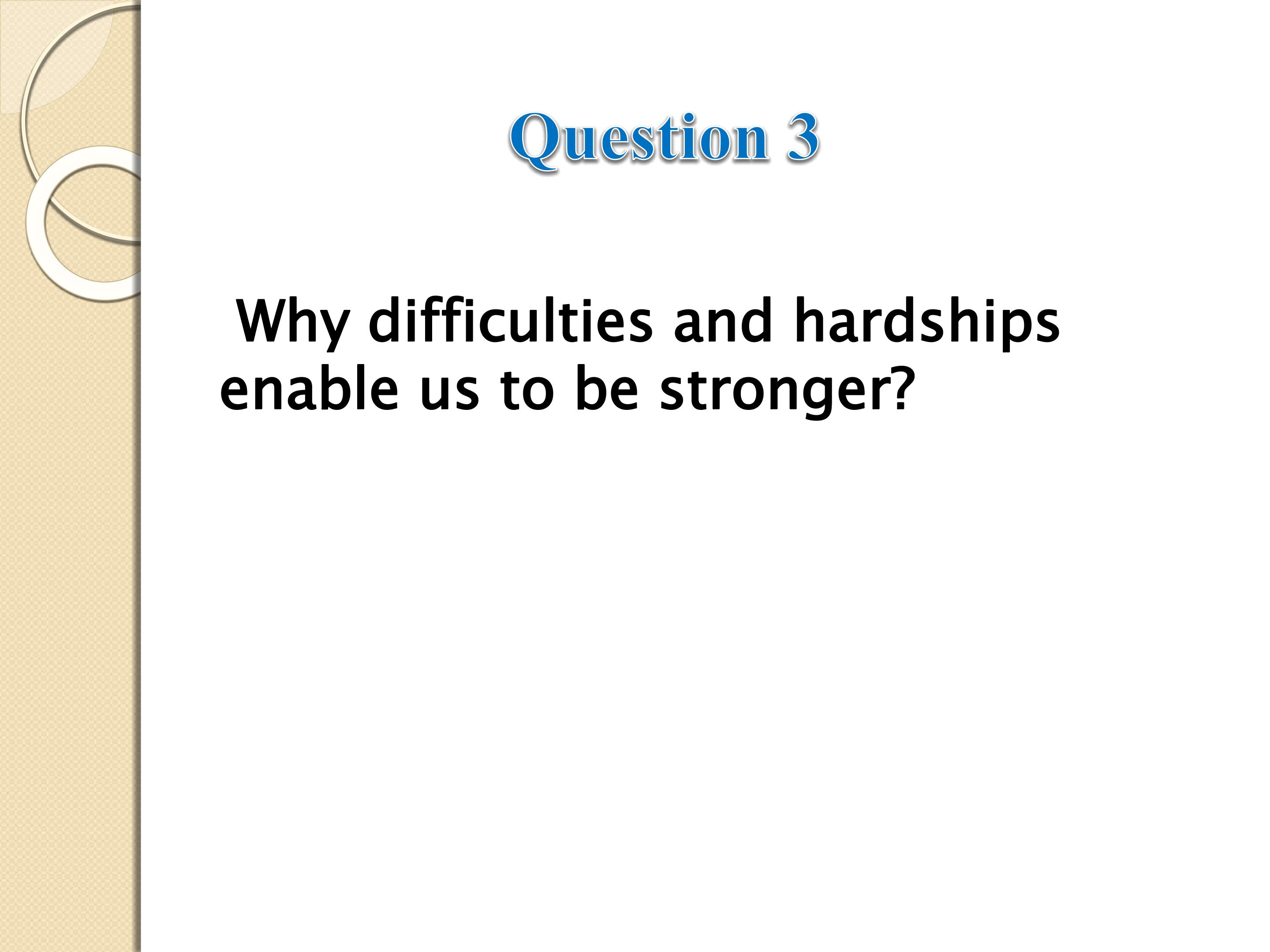 Question 3

Why difficulties and hardships enable us to be stronger?